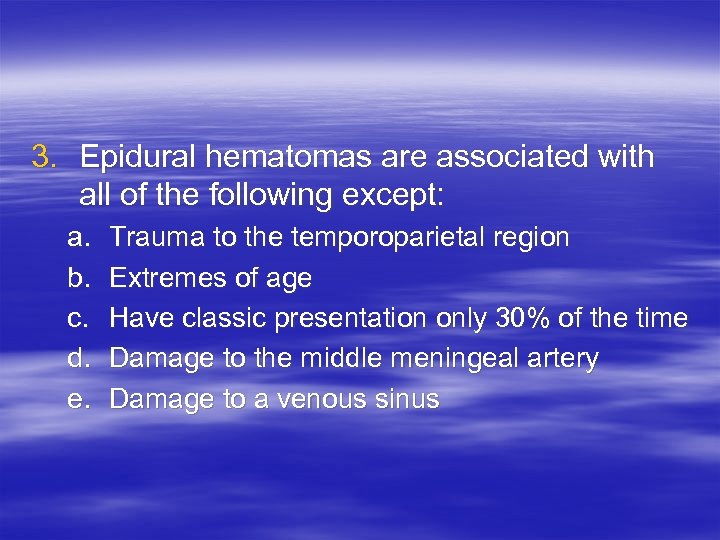 3. Epidural hematomas are associated with all of the following except:

a. Trauma to the temporoparietal region
b. Extremes of age
c. Have classic presentation only 30% of the time
d. Damage to the middle meningeal artery
e. Damage to a venous sinus